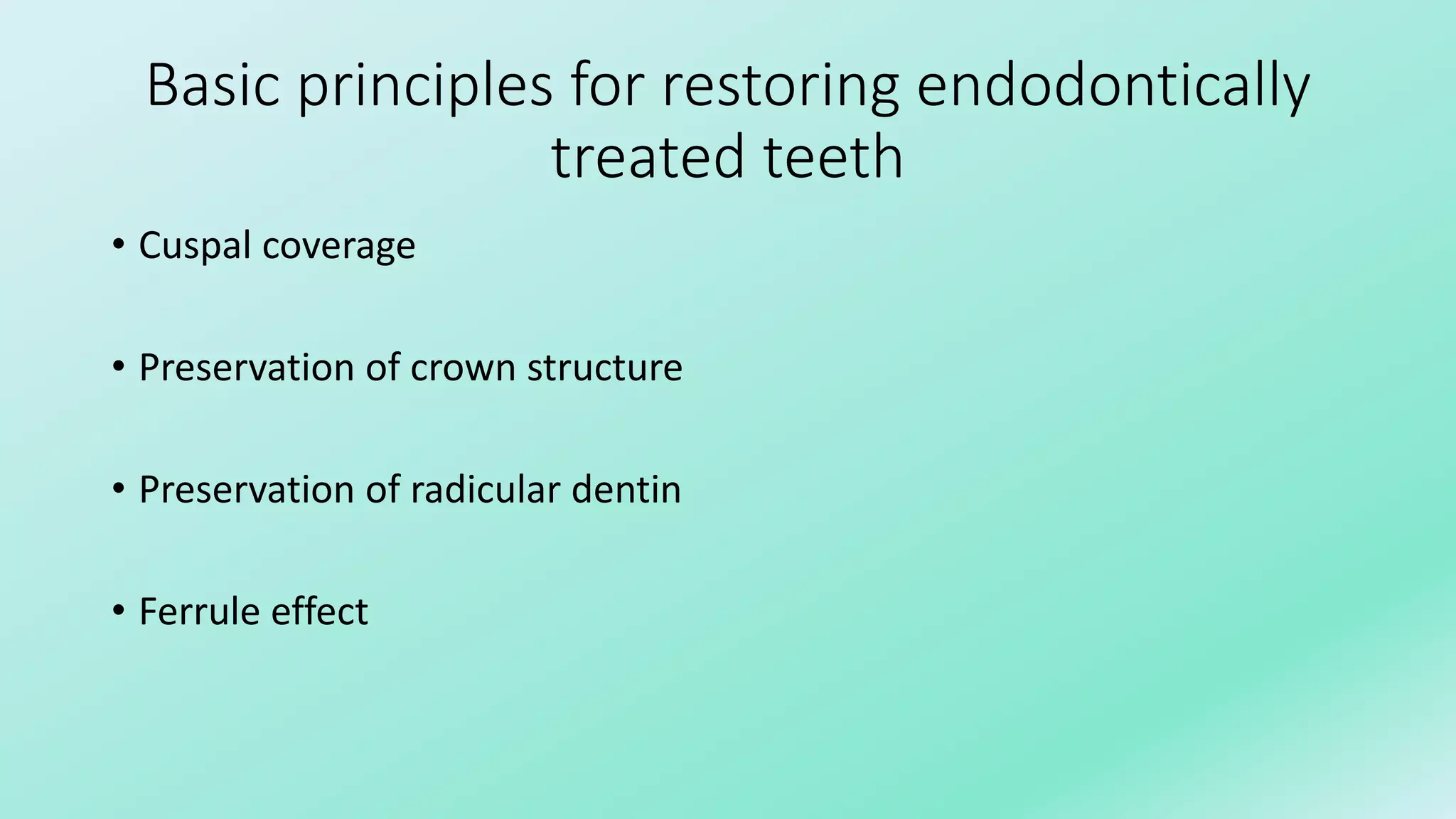 Basic principles for restoring endodontically treated teeth

• Cuspal coverage

• Preservation of crown structure

• Preservation of radicular dentin

• Ferrule effect